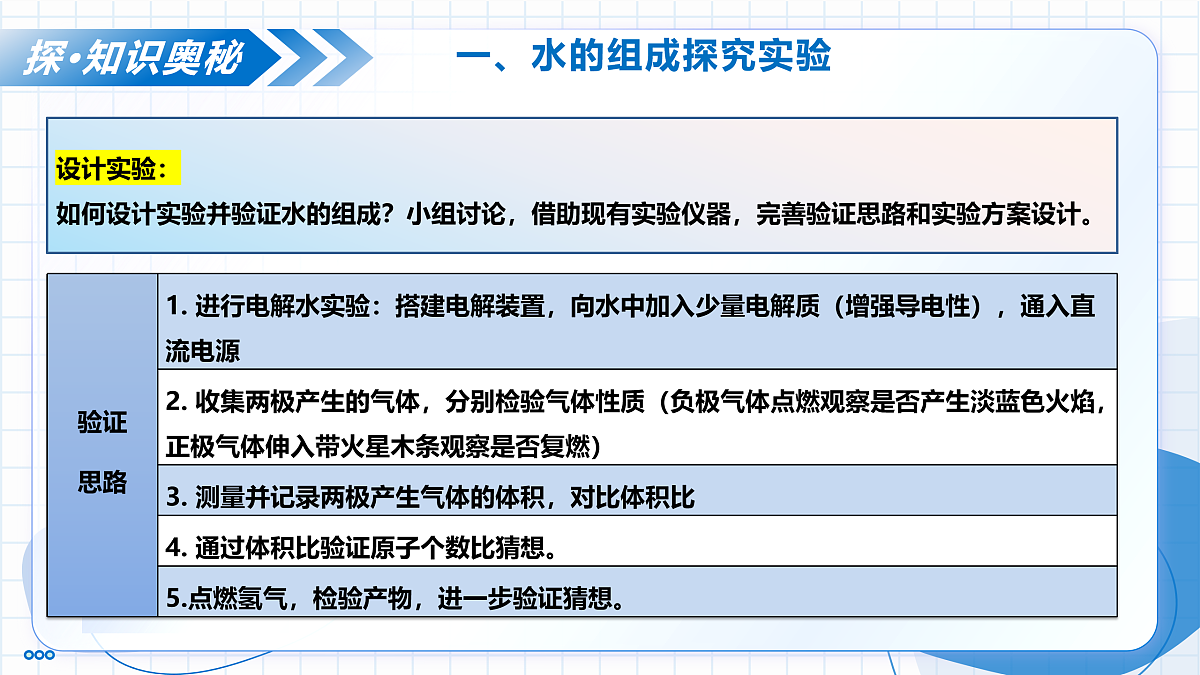 探·知识奥秘

一、水的组成探究实验

设计实验：

如何设计实验并验证水的组成？小组讨论，借助现有实验仪器，完善验证思路和实验方案设计。

| 验证思路 | 1. 进行电解水实验：搭建电解装置，向水中加入少量电解质（增强导电性），通入直流电源 |
|---|---|
| | 2. 收集两极产生的气体，分别检验气体性质（负极气体点燃观察是否产生淡蓝色火焰，正极气体伸入带火星木条观察是否复燃） |
| | 3. 测量并记录两极产生气体的体积，对比体积比 |
| | 4. 通过体积比验证原子个数比猜想。 |
| | 5.点燃氢气，检验产物，进一步验证猜想。 |